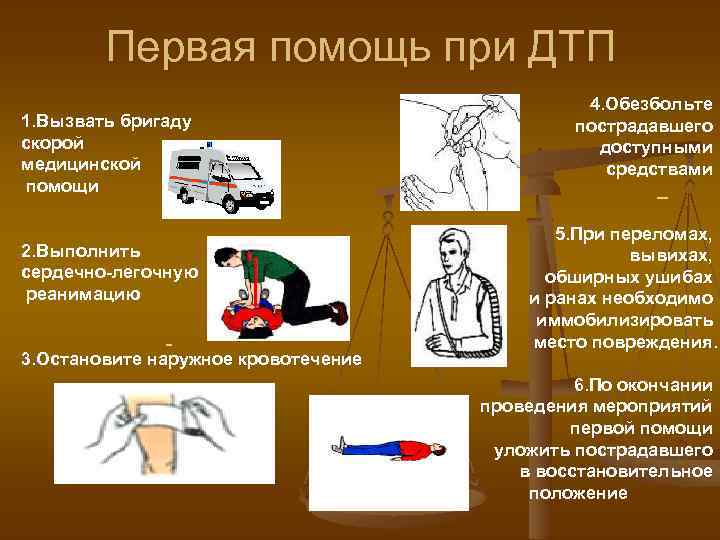 Первая помощь при ДТП

1.Вызвать бригаду скорой медицинской помощи

2.Выполнить сердечно-легочную реанимацию

-

3.Остановите наружное кровотечение

4.Обезбольте пострадавшего доступными средствами

–

5.При переломах, вывихах, обширных ушибах и ранах необходимо иммобилизировать место повреждения.

6.По окончании проведения мероприятий первой помощи уложить пострадавшего в восстановительное положение